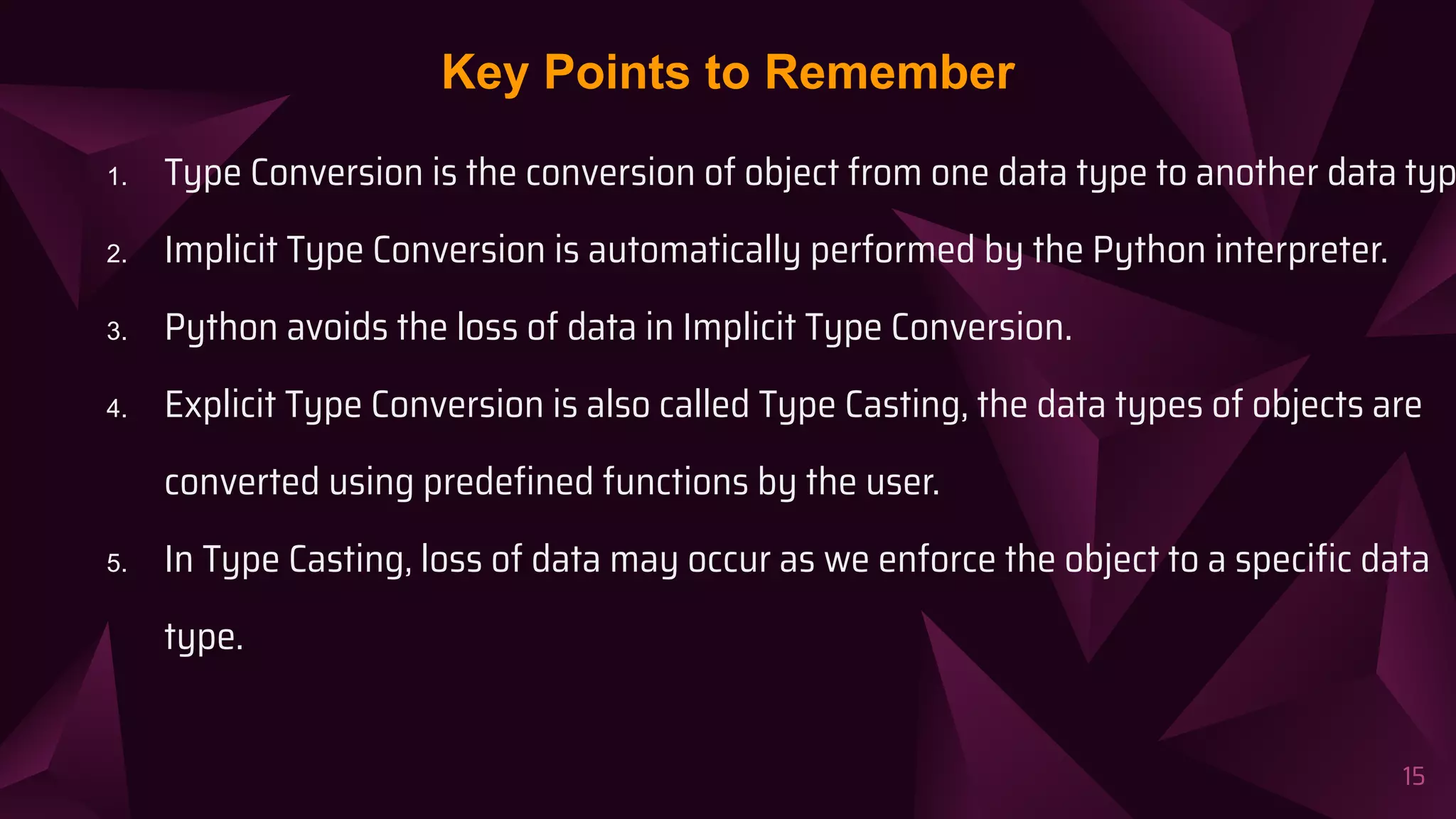 Key Points to Remember

1. Type Conversion is the conversion of object from one data type to another data typ

2. Implicit Type Conversion is automatically performed by the Python interpreter.

3. Python avoids the loss of data in Implicit Type Conversion.

4. Explicit Type Conversion is also called Type Casting, the data types of objects are converted using predefined functions by the user.

5. In Type Casting, loss of data may occur as we enforce the object to a specific data type.

15